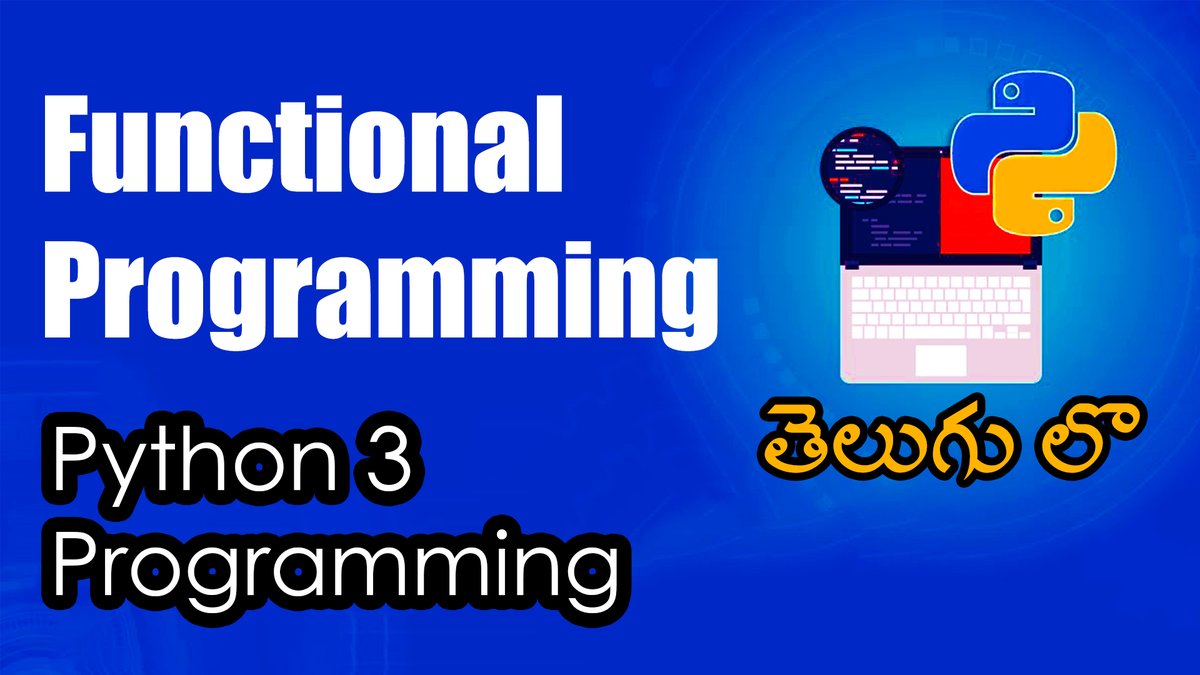 Functional Programming

Python 3 Programming

తెలుగు లో